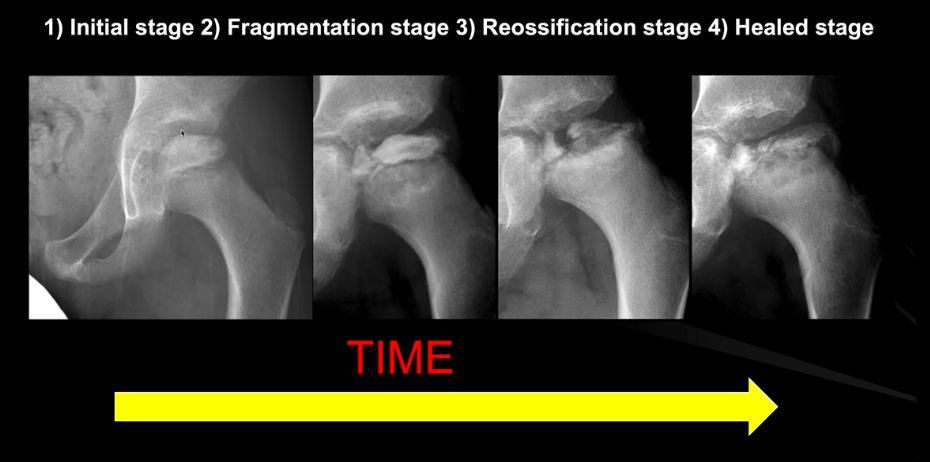 1) Initial stage 2) Fragmentation stage 3) Reossification stage 4) Healed stage

TIME